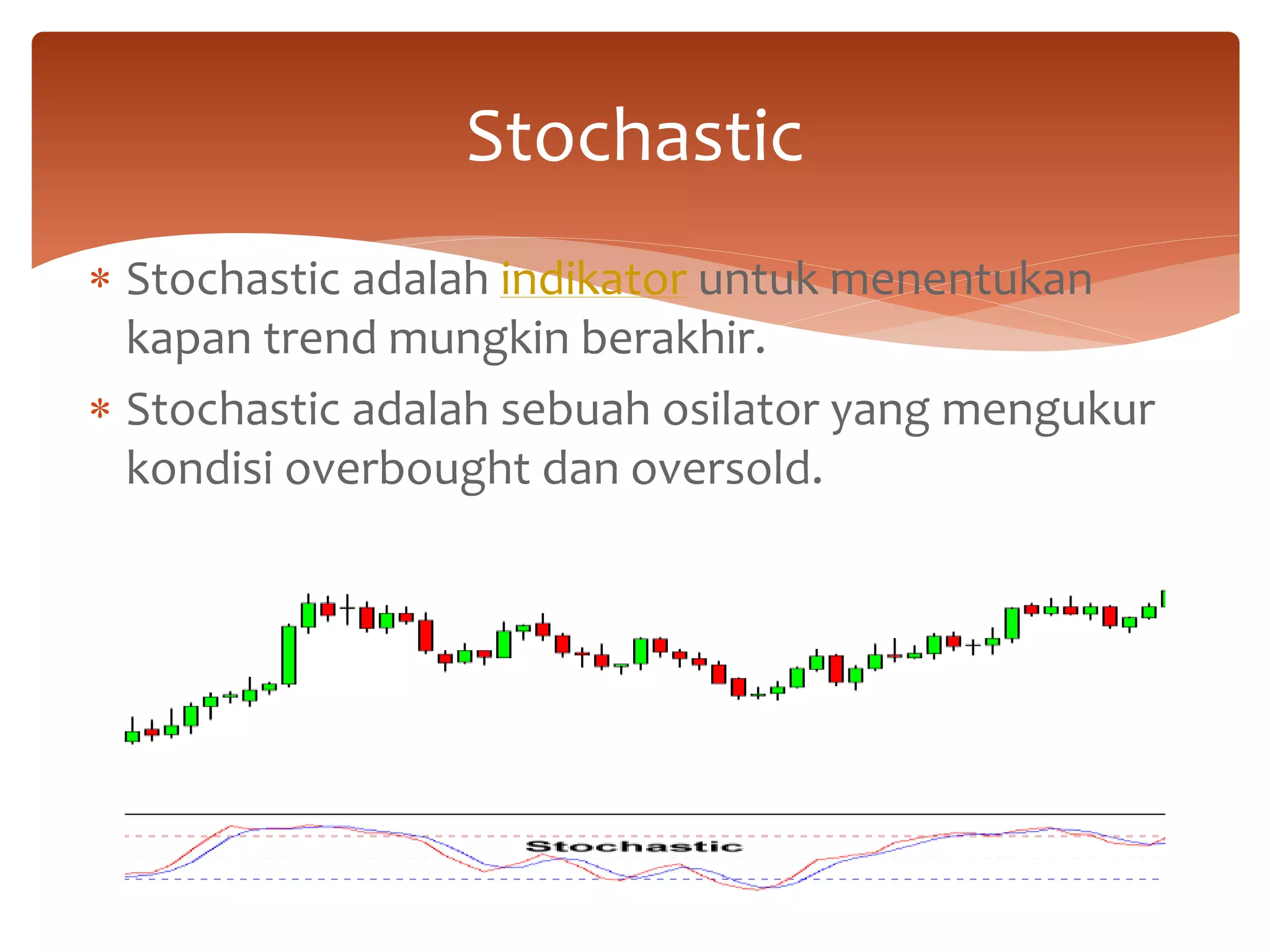 Stochastic

* Stochastic adalah indikator untuk menentukan kapan trend mungkin berakhir.
* Stochastic adalah sebuah osilator yang mengukur kondisi overbought dan oversold.

Stochastic